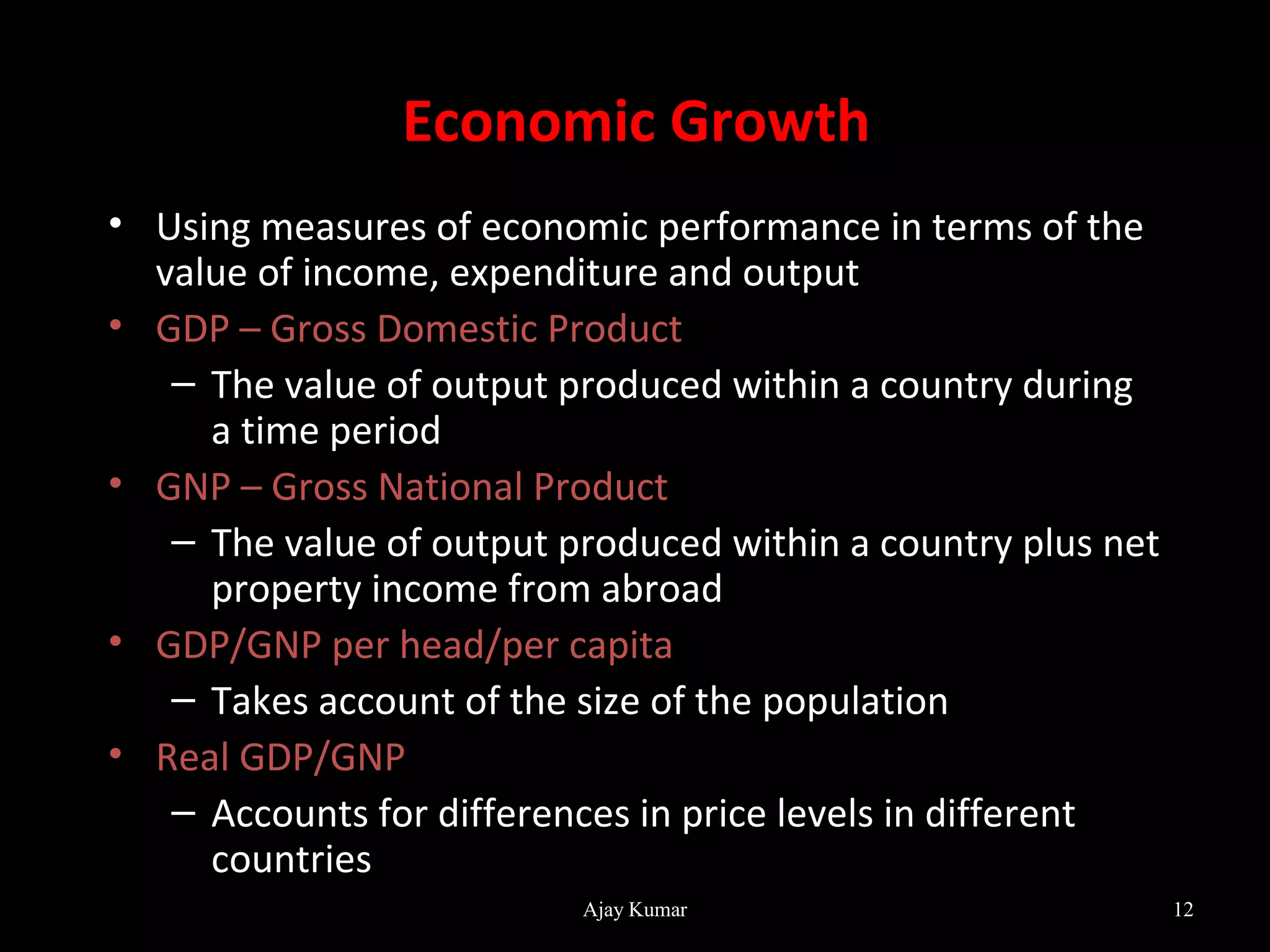 Economic Growth

• Using measures of economic performance in terms of the value of income, expenditure and output
• GDP – Gross Domestic Product
  – The value of output produced within a country during a time period
• GNP – Gross National Product
  – The value of output produced within a country plus net property income from abroad
• GDP/GNP per head/per capita
  – Takes account of the size of the population
• Real GDP/GNP
  – Accounts for differences in price levels in different countries

Ajay Kumar

12